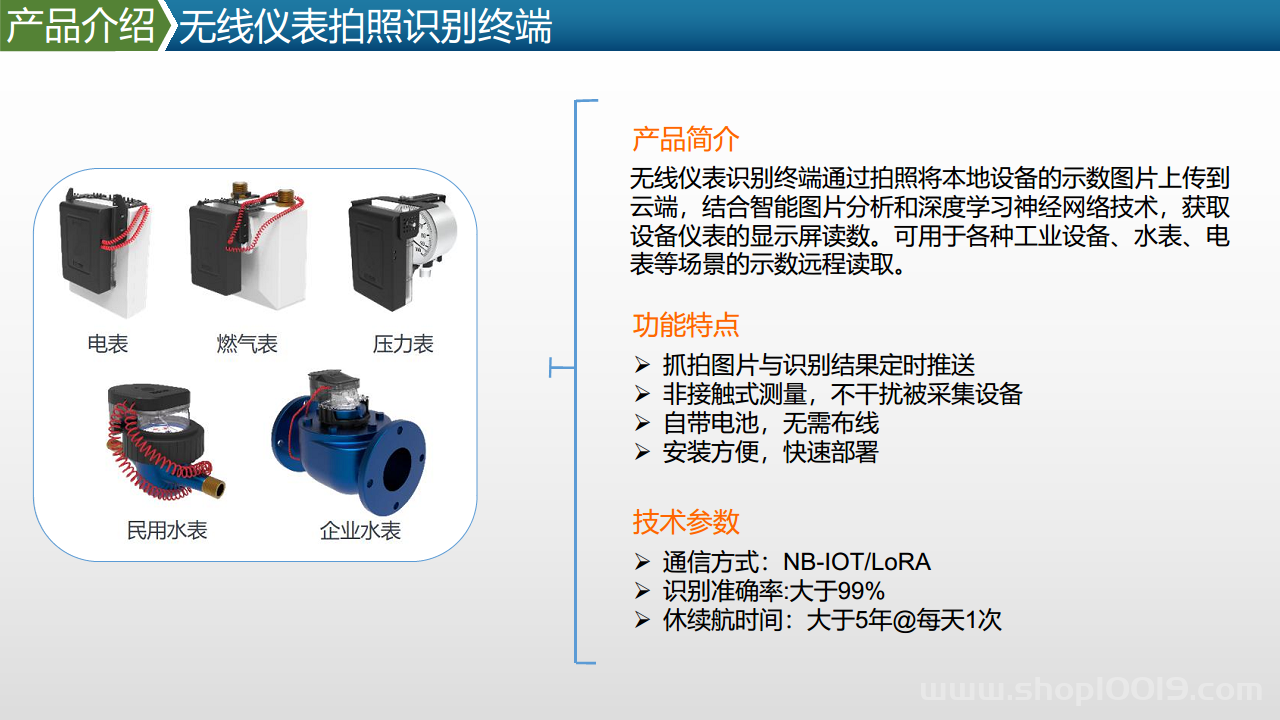 产品介绍 无线仪表拍照识别终端

电表 燃气表 压力表

民用水表 企业水表

产品简介

无线仪表识别终端通过拍照将本地设备的示数图片上传到云端，结合智能图片分析和深度学习神经网络技术，获取设备仪表的显示屏读数。可用于各种工业设备、水表、电表等场景的示数远程读取。

功能特点

➢ 抓拍图片与识别结果定时推送
➢ 非接触式测量，不干扰被采集设备
➢ 自带电池，无需布线
➢ 安装方便，快速部署

技术参数

➢ 通信方式：NB-IOT/LoRA
➢ 识别准确率:大于99%
➢ 休续航时间：大于5年@每天1次

www.shop10019.com